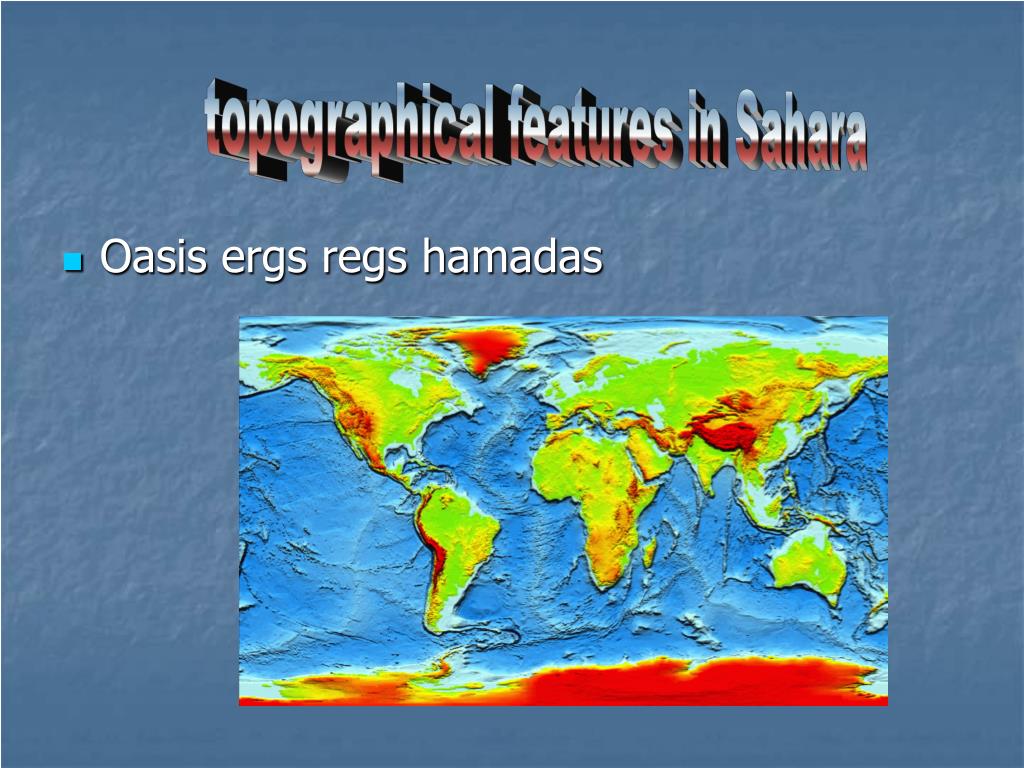 topographical features in Sahara

Oasis ergs regs hamadas